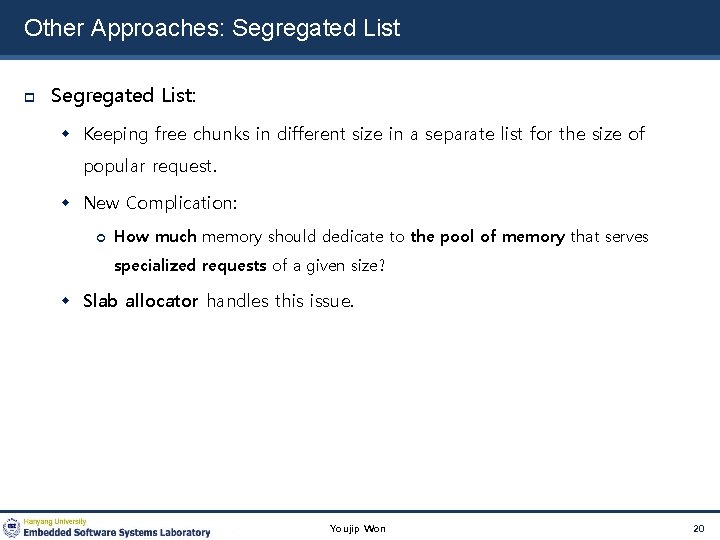 Other Approaches: Segregated List

Segregated List:

Keeping free chunks in different size in a separate list for the size of popular request.

New Complication:

How much memory should dedicate to the pool of memory that serves specialized requests of a given size?

Slab allocator handles this issue.

Hanyang University
Embedded Software Systems Laboratory

Youjip Won

20